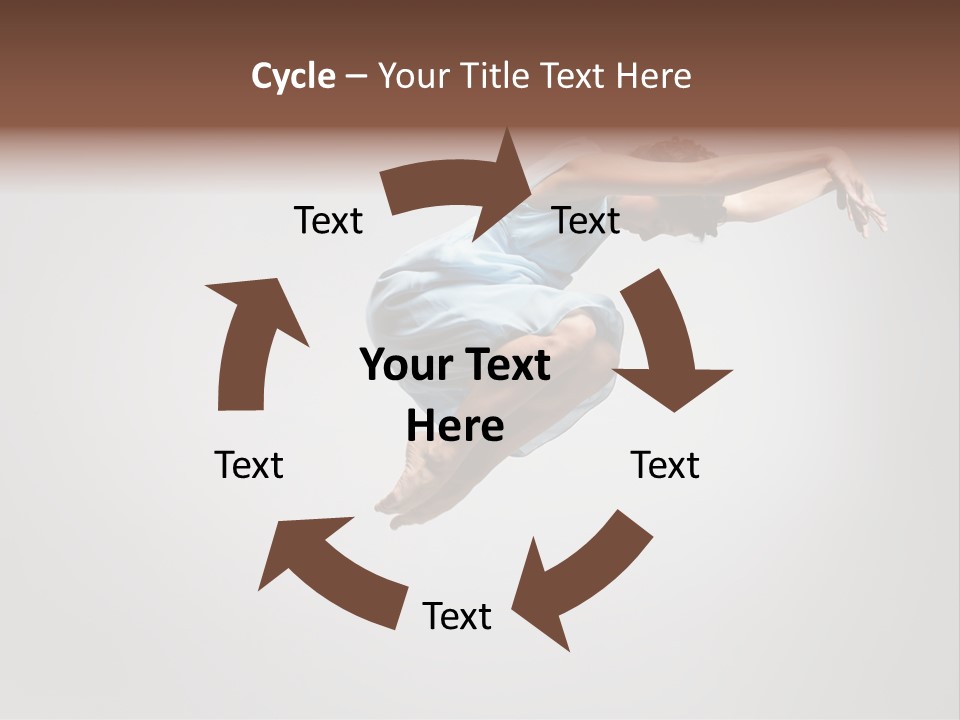 Cycle – Your Title Text Here

Text

Text

Your Text Here

Text

Text

Text